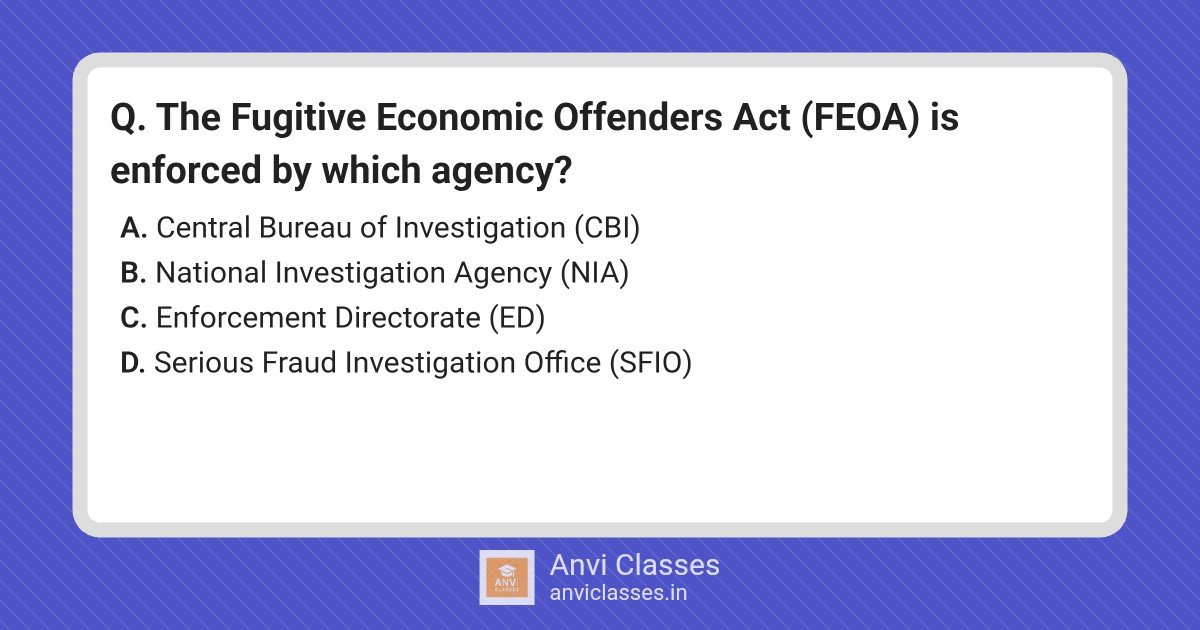 Q. The Fugitive Economic Offenders Act (FEOA) is enforced by which agency?

A. Central Bureau of Investigation (CBI)
B. National Investigation Agency (NIA)
C. Enforcement Directorate (ED)
D. Serious Fraud Investigation Office (SFIO)

ANVI CLASSES

Anvi Classes
anviclasses.in